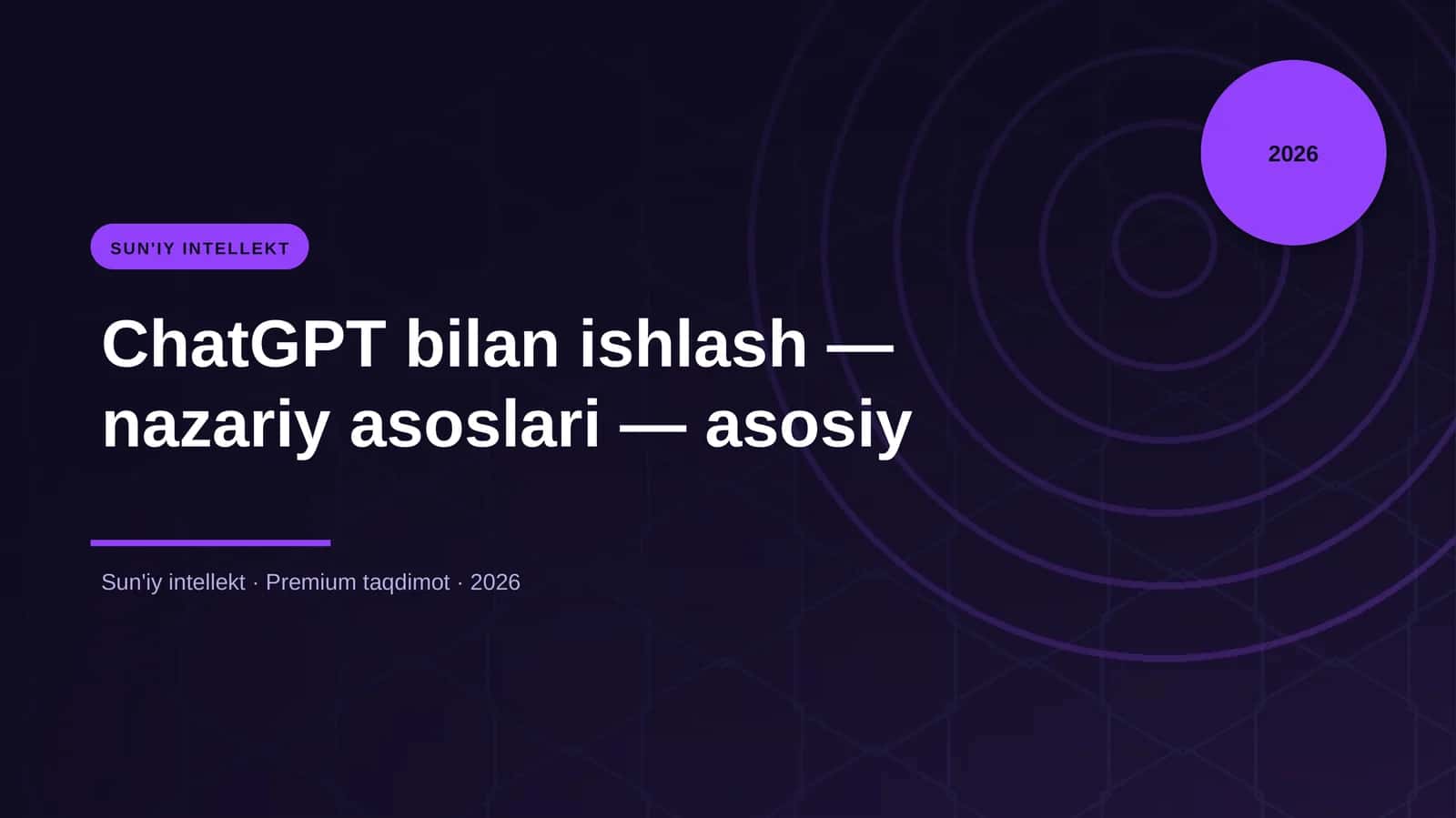 2026

SUN'IY INTELLEKT

ChatGPT bilan ishlash — nazariy asoslari — asosiy

Sun'iy intellekt · Premium taqdimot · 2026